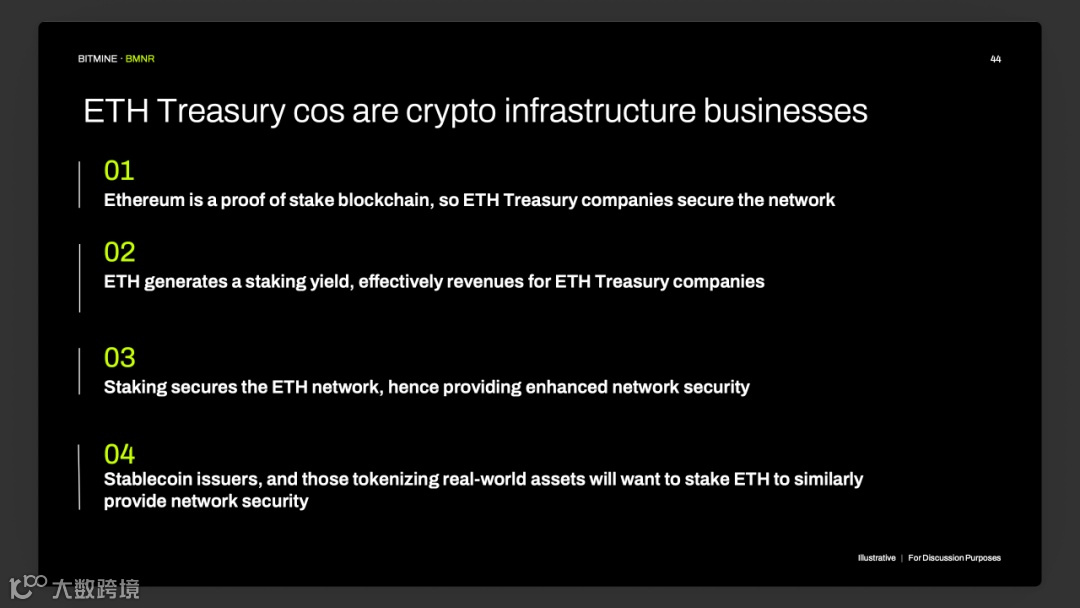 BITMINE · BMNR

44

ETH Treasury cos are crypto infrastructure businesses

01
Ethereum is a proof of stake blockchain, so ETH Treasury companies secure the network

02
ETH generates a staking yield, effectively revenues for ETH Treasury companies

03
Staking secures the ETH network, hence providing enhanced network security

04
Stablecoin issuers, and those tokenizing real-world assets will want to stake ETH to similarly provide network security

Illustrative | For Discussion Purposes

大数跨境